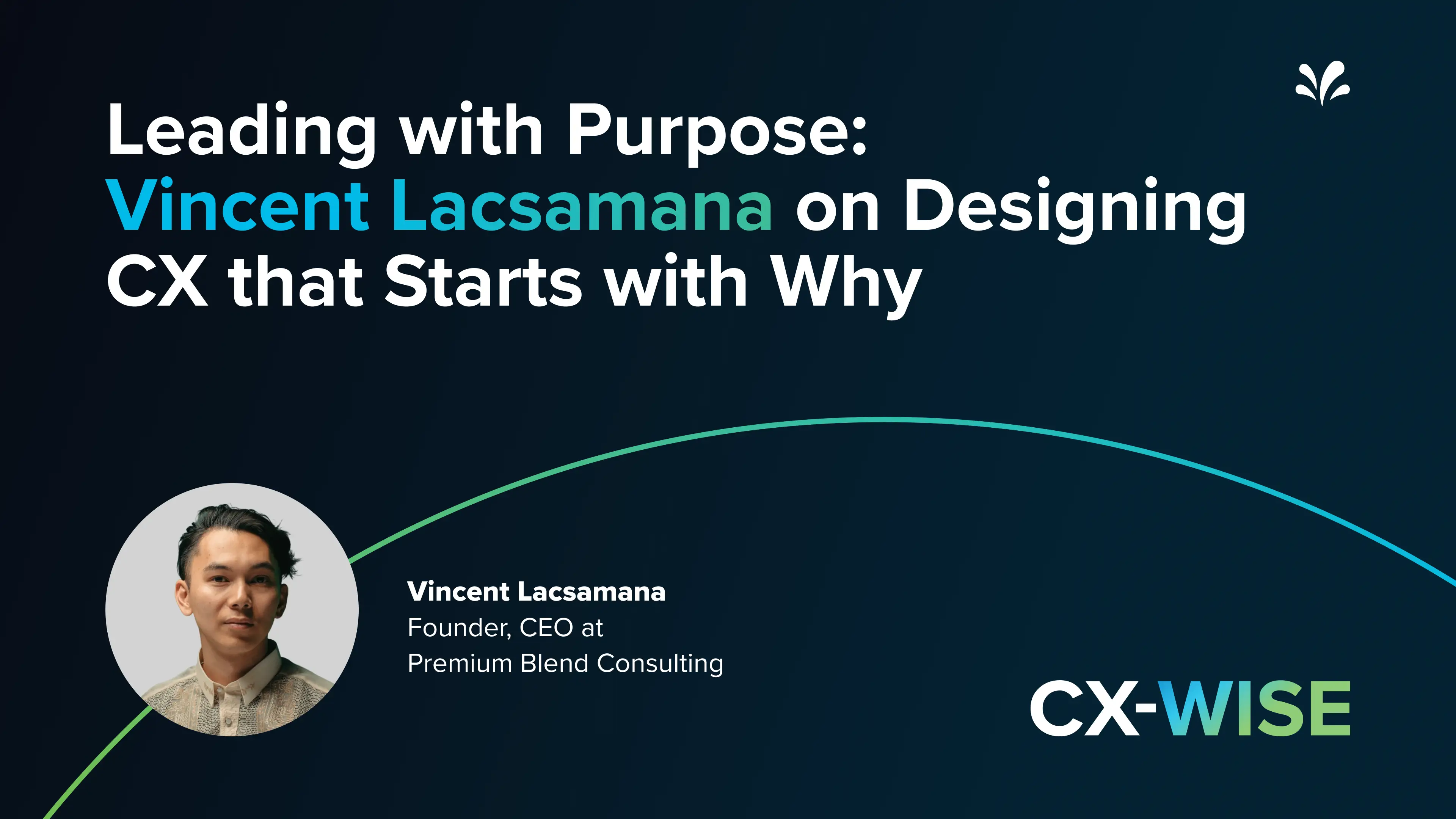 Leading with Purpose: Vincent Lacsamana on Designing CX that Starts with Why

Vincent Lacsamana
Founder, CEO at
Premium Blend Consulting

CX-WISE